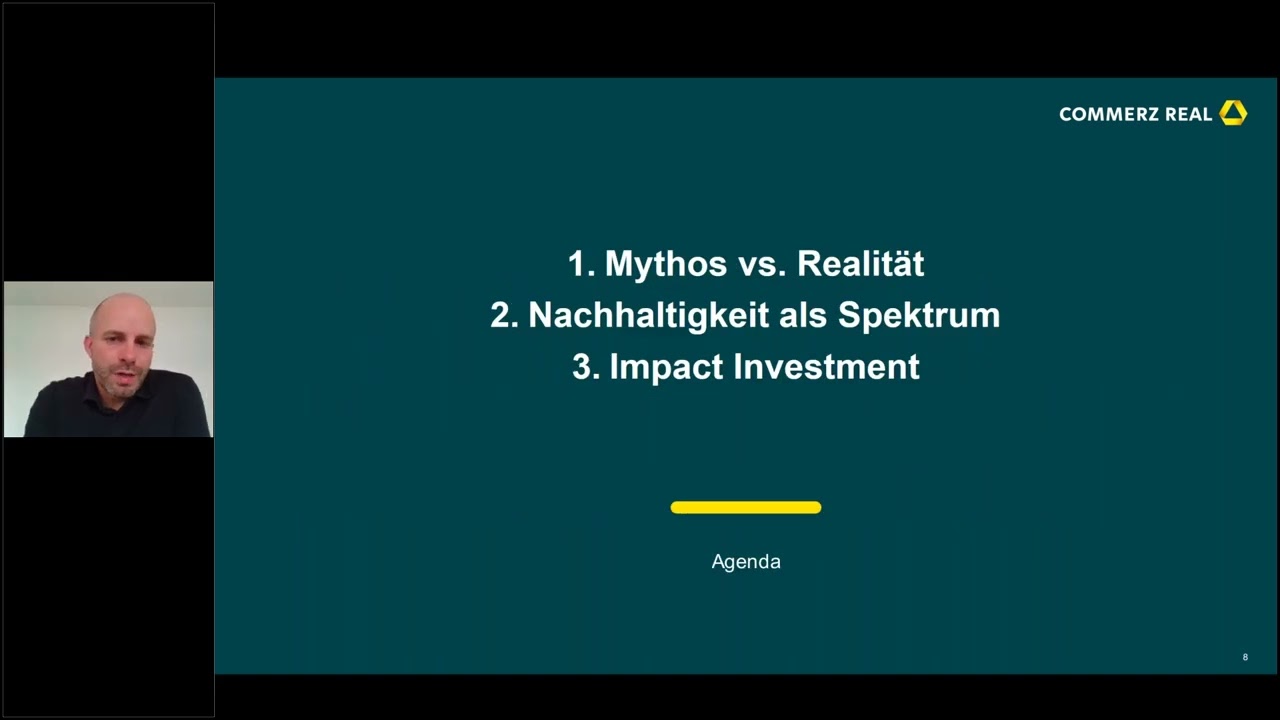 COMMERZ REAL

1. Mythos vs. Realität
2. Nachhaltigkeit als Spektrum
3. Impact Investment

Agenda

8